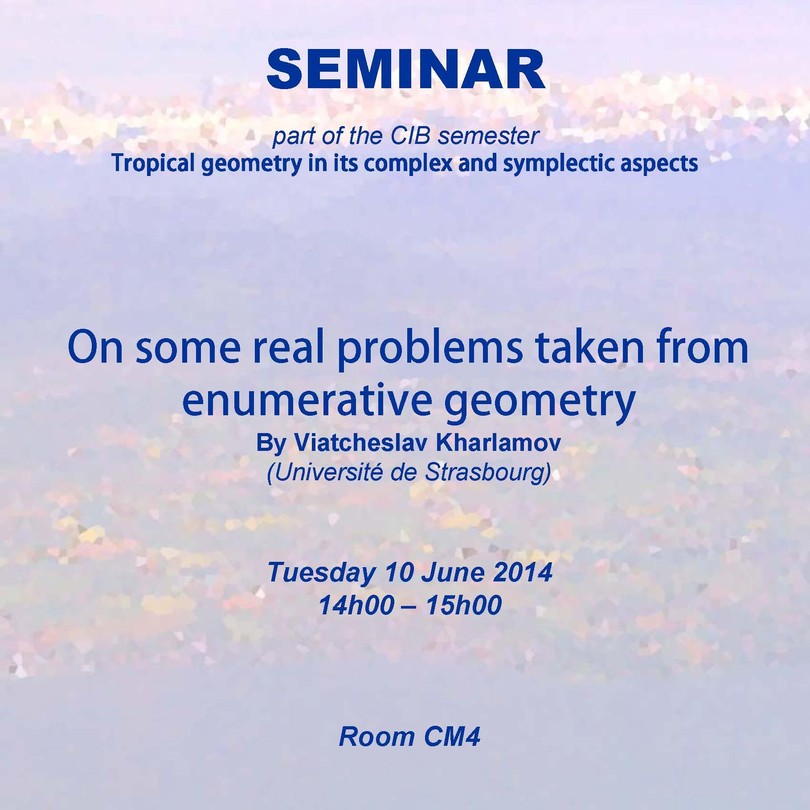 SEMINAR

part of the CIB semester
Tropical geometry in its complex and symplectic aspects

On some real problems taken from enumerative geometry
By Viatcheslav Kharlamov
(Université de Strasbourg)

Tuesday 10 June 2014
14h00 – 15h00

Room CM4